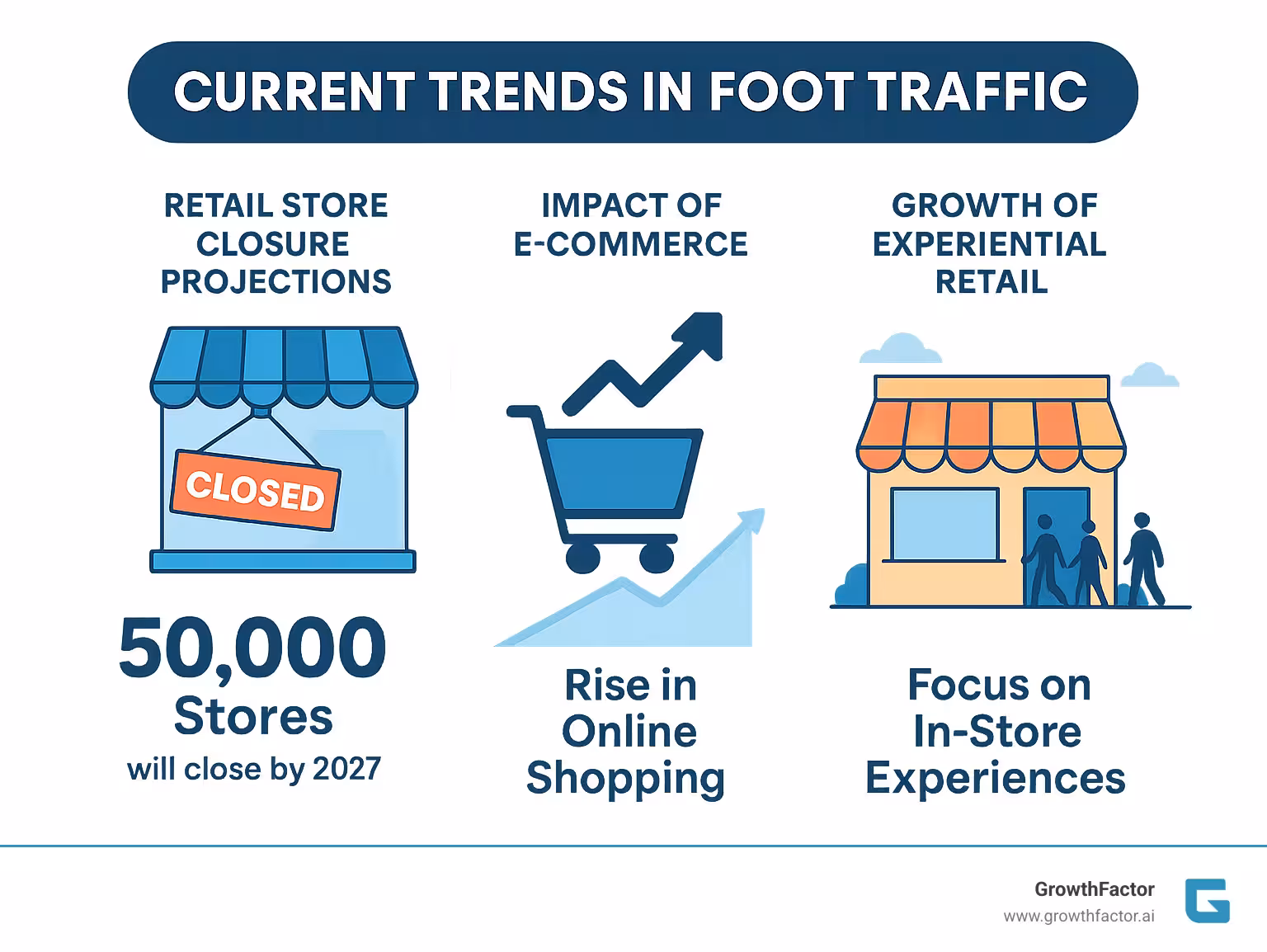 CURRENT TRENDS IN FOOT TRAFFIC

RETAIL STORE CLOSURE PROJECTIONS

CLOSED

50,000 Stores

will close by 2027

IMPACT OF E-COMMERCE

Rise in Online Shopping

GROWTH OF EXPERIENTIAL RETAIL

Focus on In-Store Experiences

GrowthFactor
www.growthfactor.ai